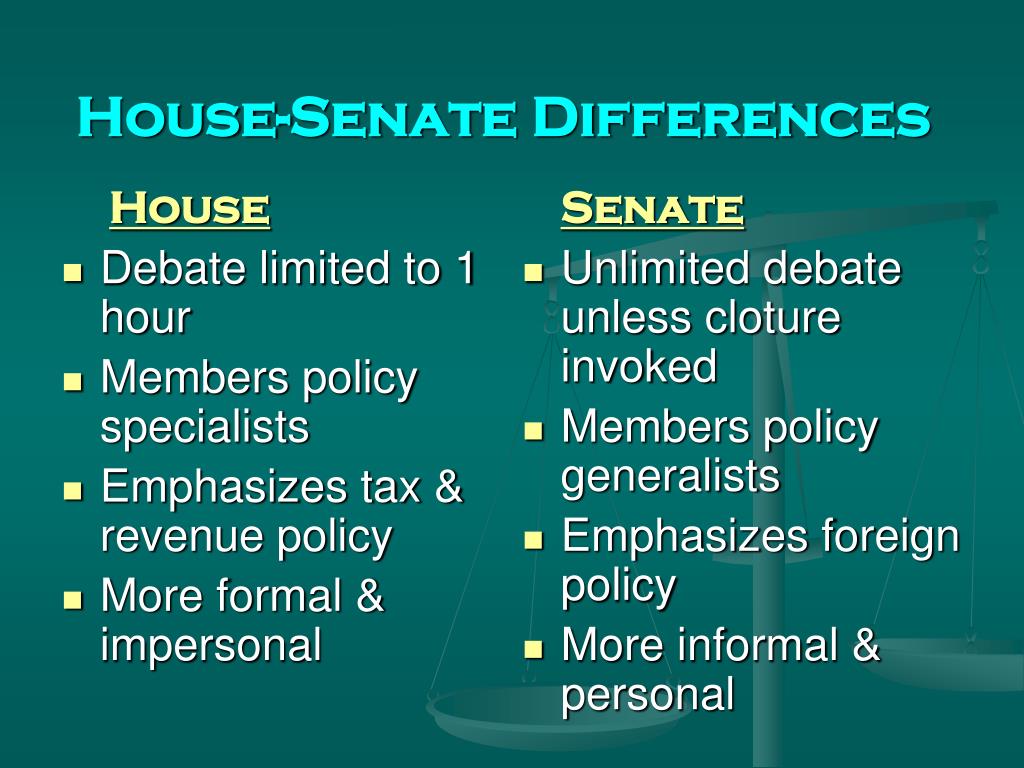 House-Senate Differences

House
- Debate limited to 1 hour
- Members policy specialists
- Emphasizes tax & revenue policy
- More formal & impersonal

Senate
- Unlimited debate unless cloture invoked
- Members policy generalists
- Emphasizes foreign policy
- More informal & personal